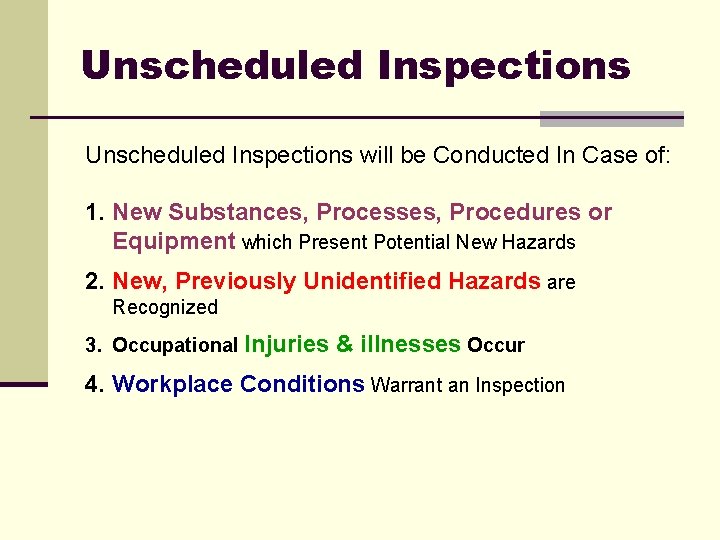 Unscheduled Inspections

Unscheduled Inspections will be Conducted In Case of:

1. New Substances, Processes, Procedures or Equipment which Present Potential New Hazards

2. New, Previously Unidentified Hazards are Recognized

3. Occupational Injuries & illnesses Occur

4. Workplace Conditions Warrant an Inspection